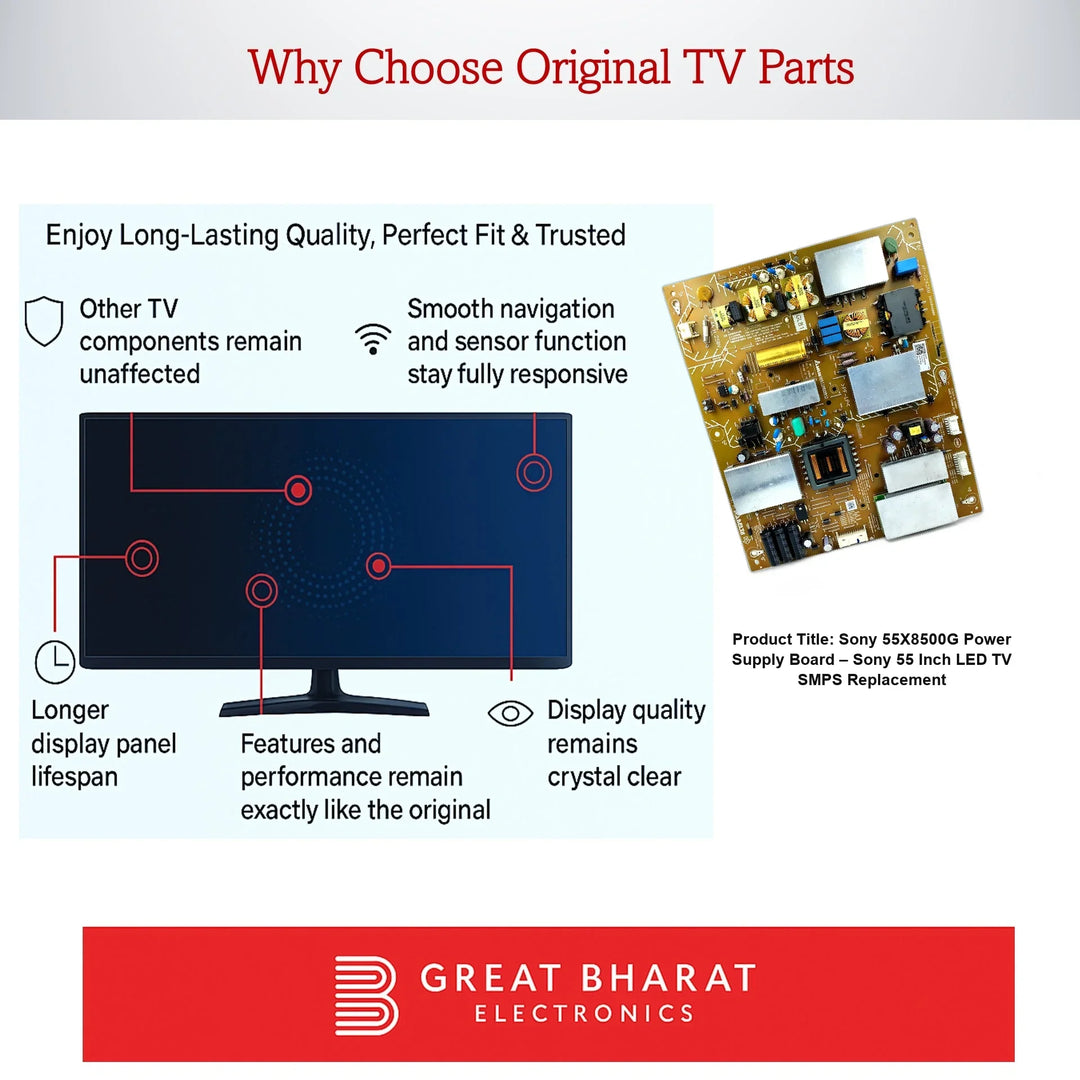 Why Choose Original TV Parts

Enjoy Long-Lasting Quality, Perfect Fit & Trusted

Other TV components remain unaffected

Smooth navigation and sensor function stay fully responsive

Longer display panel lifespan

Features and performance remain exactly like the original

Display quality remains crystal clear

Product Title: Sony 55X8500G Power Supply Board – Sony 55 Inch LED TV SMPS Replacement

GREAT BHARAT
ELECTRONICS